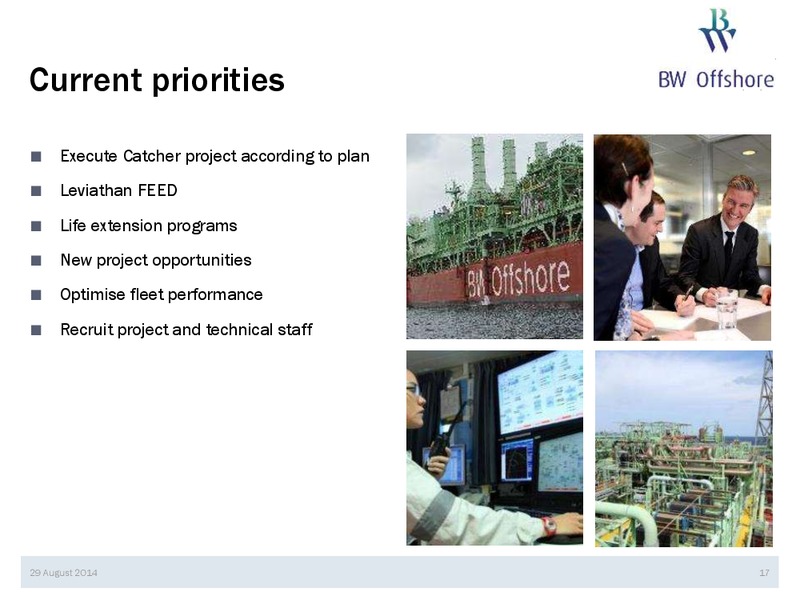 Current priorities

BW Offshore

- Execute Catcher project according to plan
- Leviathan FEED
- Life extension programs
- New project opportunities
- Optimise fleet performance
- Recruit project and technical staff

BW Offshore

29 August 2014

17